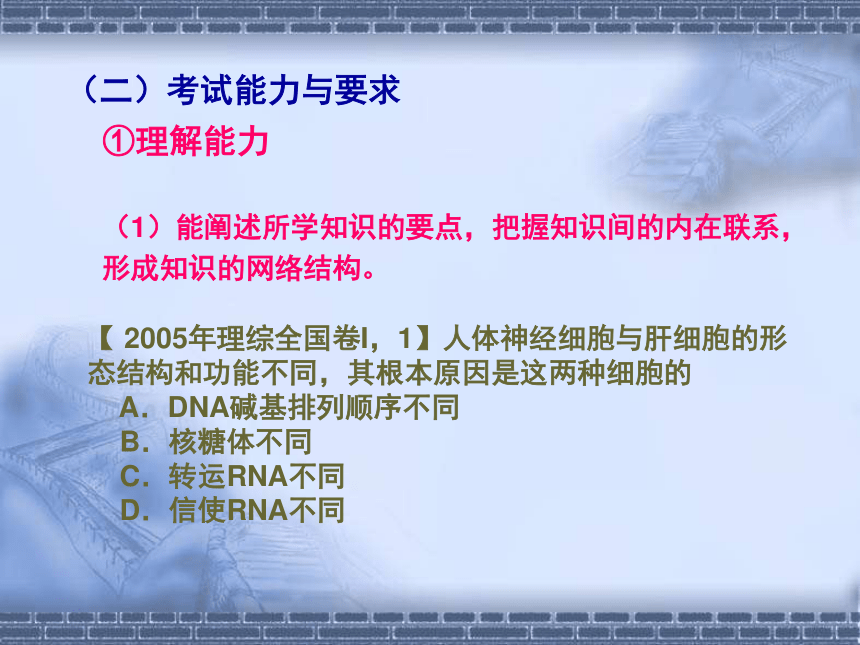 （二）考试能力与要求

①理解能力

（1）能阐述所学知识的要点，把握知识间的内在联系，形成知识的网络结构。

【 2005年理综全国卷I，1】人体神经细胞与肝细胞的形态结构和功能不同，其根本原因是这两种细胞的
A．DNA碱基排列顺序不同
B．核糖体不同
C．转运RNA不同
D．信使RNA不同